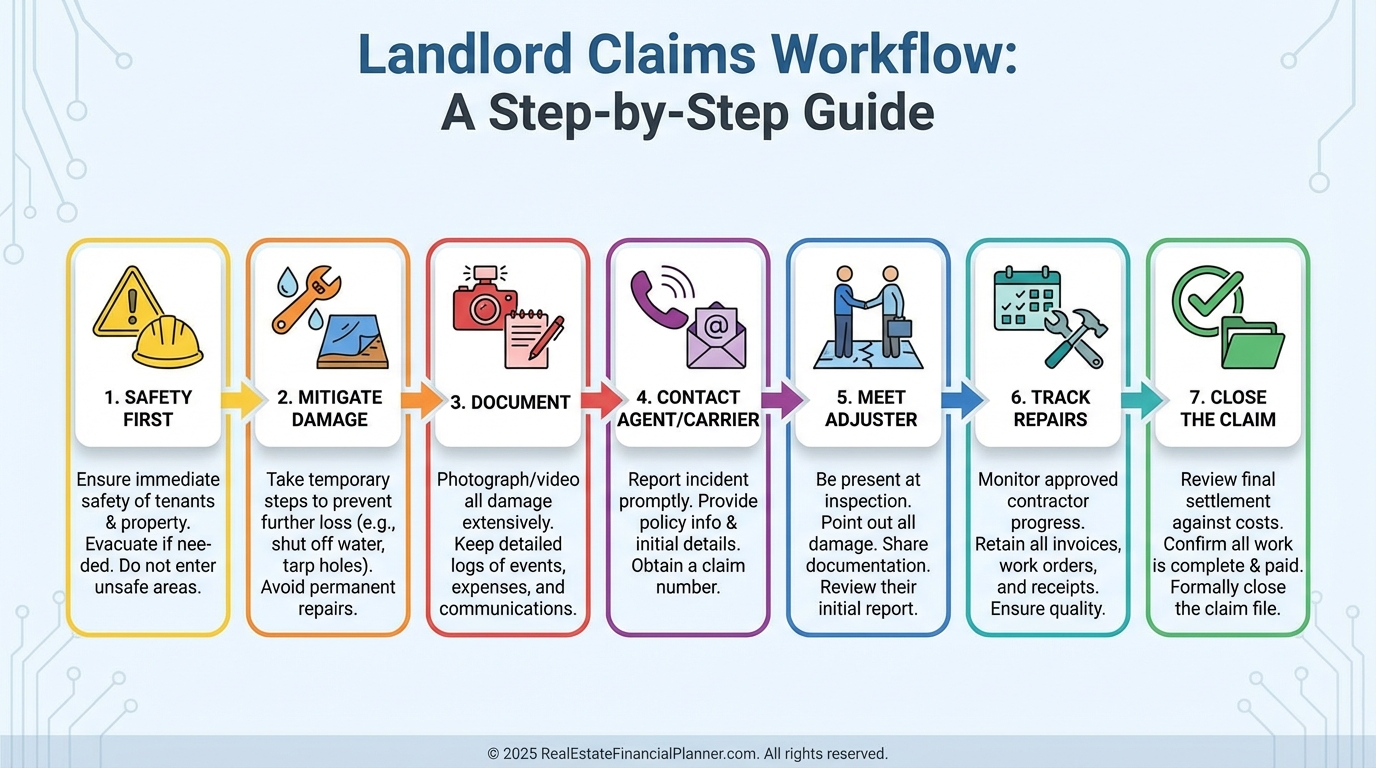 Landlord Claims Workflow:
A Step-by-Step Guide

1. SAFETY FIRST

Ensure immediate safety of tenants & property. Evacuate if needed. Do not enter unsafe areas.

2. MITIGATE DAMAGE

Take temporary steps to prevent further loss (e.g., shut off water, tarp holes). Avoid permanent repairs.

3. DOCUMENT

Photograph/video all damage extensively. Keep detailed logs of events, expenses, and communications.

4. CONTACT AGENT/CARRIER

Report incident promptly. Provide policy info & initial details. Obtain a claim number.

5. MEET ADJUSTER

Be present at inspection. Point out all damage. Share documentation. Review their initial report.

6. TRACK REPAIRS

Monitor approved contractor progress. Retain all invoices, work orders, and receipts. Ensure quality.

7. CLOSE THE CLAIM

Review final settlement against costs. Confirm all work is complete & paid. Formally close the claim file.

© 2025 RealEstateFinancialPlanner.com. All rights reserved.